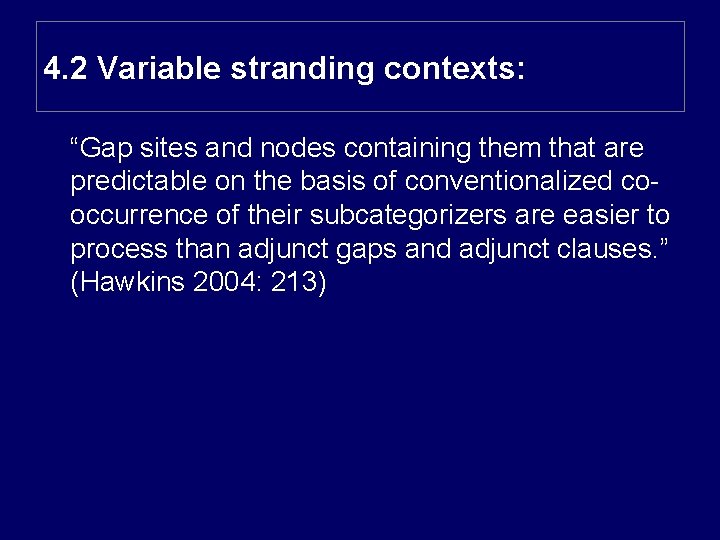 4.2 Variable stranding contexts:

“Gap sites and nodes containing them that are predictable on the basis of conventionalized co-occurrence of their subcategorizers are easier to process than adjunct gaps and adjunct clauses.” (Hawkins 2004: 213)